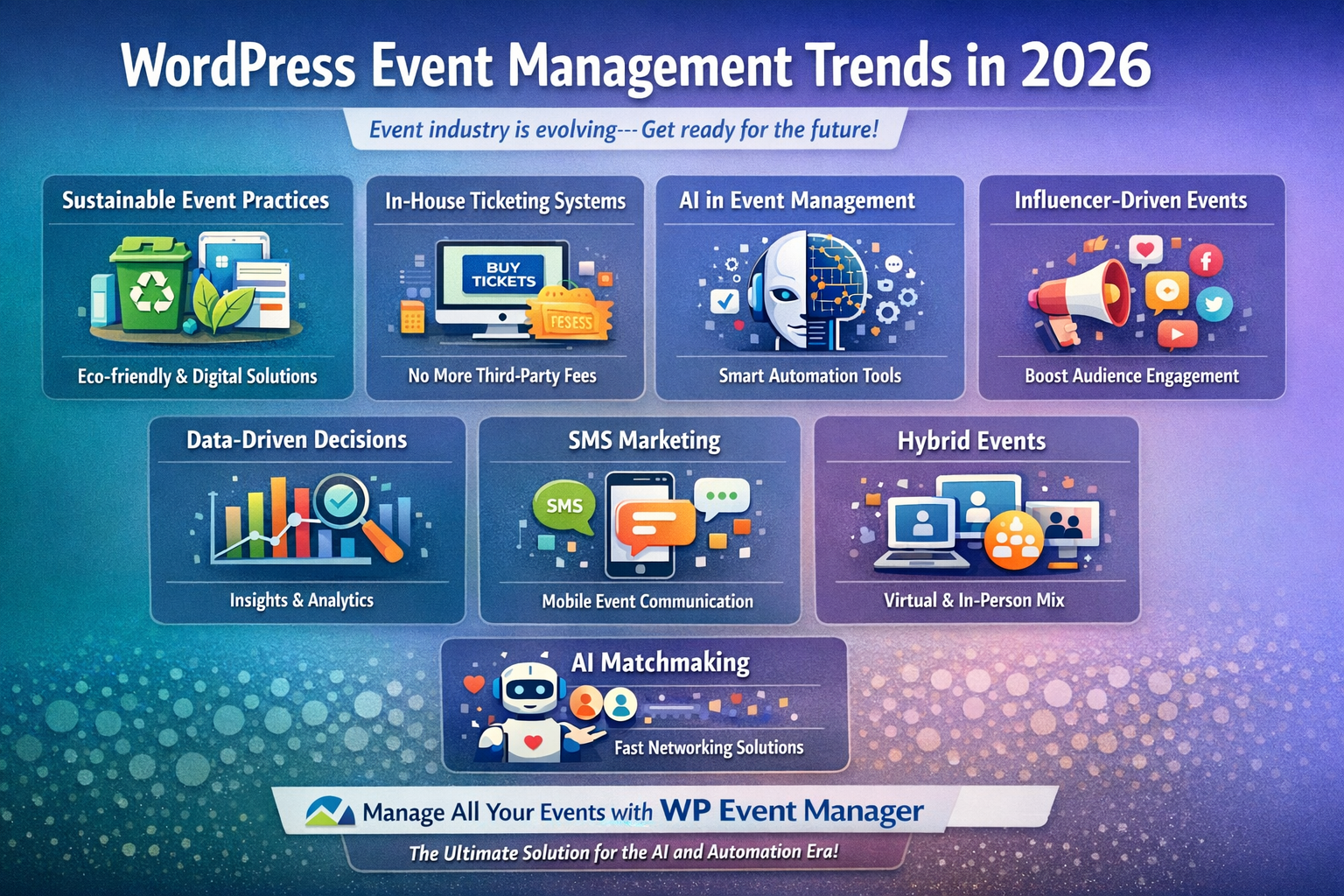 WordPress Event Management Trends in 2026

Event industry is evolving--- Get ready for the future!

Sustainable Event Practices

Eco-friendly & Digital Solutions

In-House Ticketing Systems

BUY TICKETS

FESESS

No More Third-Party Fees

AI in Event Management

Smart Automation Tools

Influencer-Driven Events

Boost Audience Engagement

Data-Driven Decisions

Insights & Analytics

SMS Marketing

SMS

Mobile Event Communication

Hybrid Events

Virtual & In-Person Mix

AI Matchmaking

Fast Networking Solutions

Manage All Your Events with WP Event Manager

The Ultimate Solution for the AI and Automation Era!